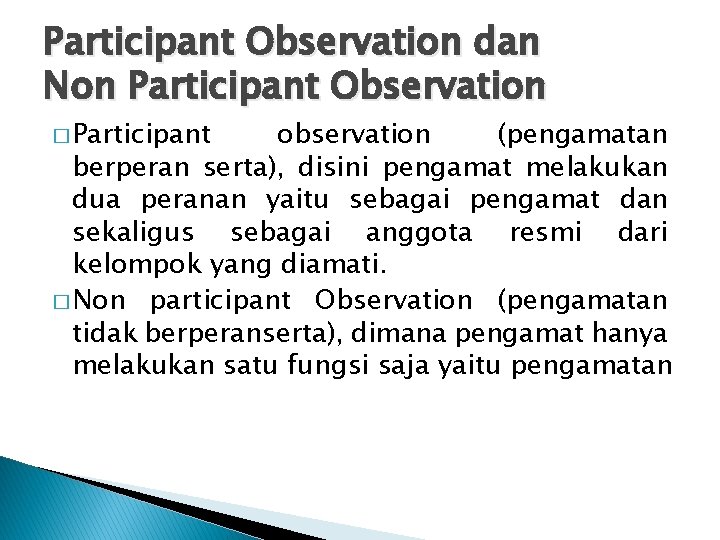 Participant Observation dan Non Participant Observation

□ Participant observation (pengamatan berperan serta), disini pengamat melakukan dua peranan yaitu sebagai pengamat dan sekaligus sebagai anggota resmi dari kelompok yang diamati.

□ Non participant Observation (pengamatan tidak berperanserta), dimana pengamat hanya melakukan satu fungsi saja yaitu pengamatan